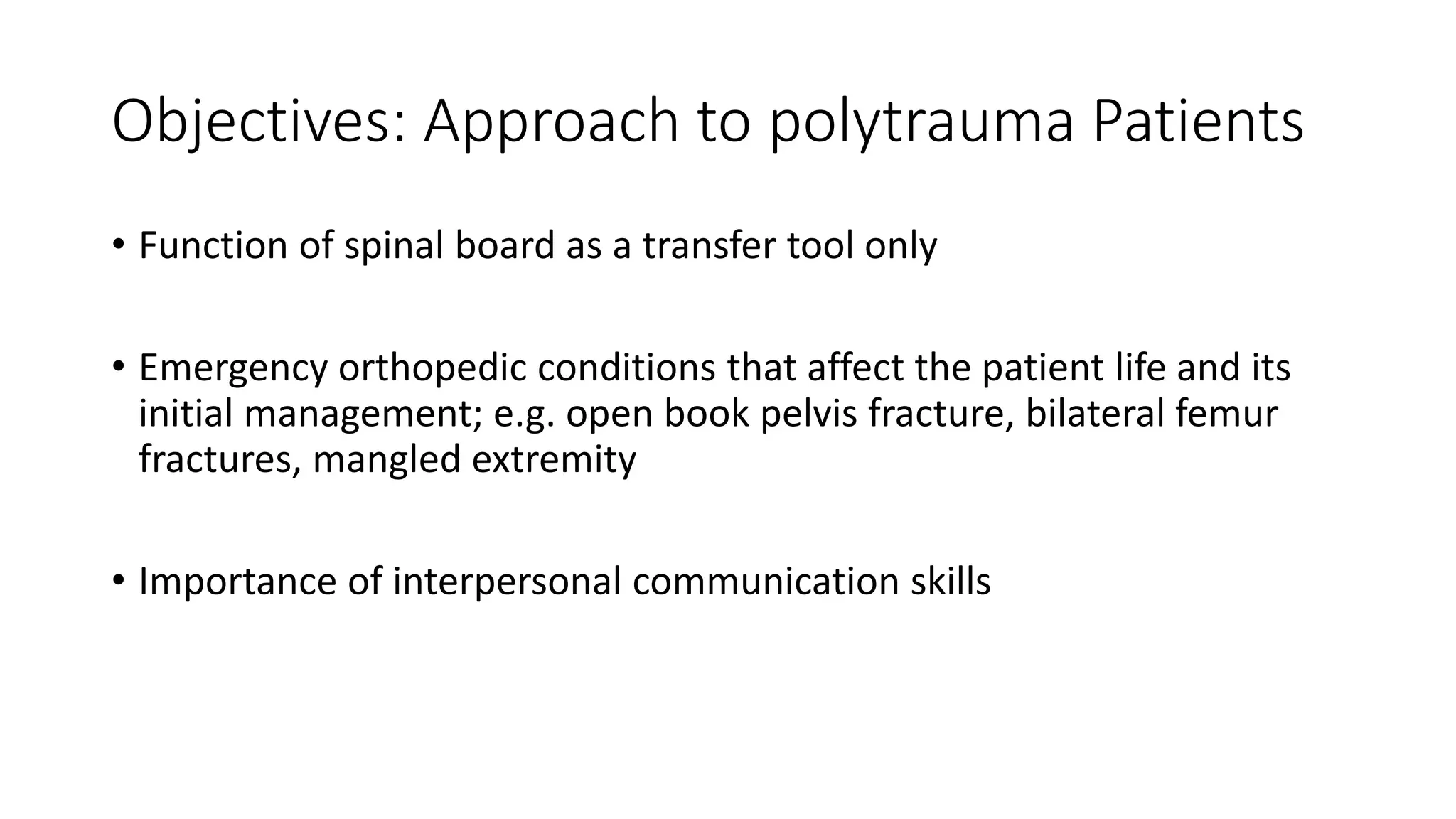 Objectives: Approach to polytrauma Patients

• Function of spinal board as a transfer tool only

• Emergency orthopedic conditions that affect the patient life and its initial management; e.g. open book pelvis fracture, bilateral femur fractures, mangled extremity

• Importance of interpersonal communication skills